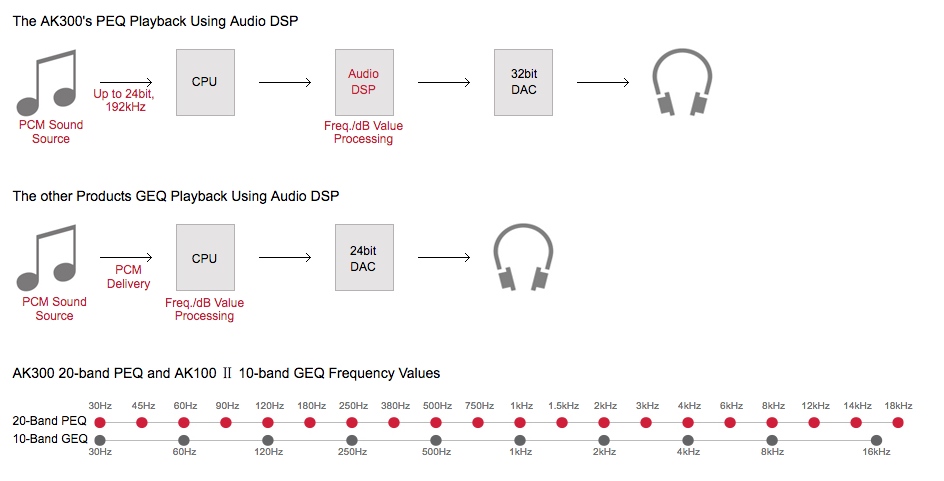 The AK300's PEQ Playback Using Audio DSP

PCM Sound Source

Up to 24bit, 192kHz

CPU

Audio DSP

Freq./dB Value Processing

32bit DAC

The other Products GEQ Playback Using Audio DSP

PCM Sound Source

PCM Delivery

CPU

Freq./dB Value Processing

24bit DAC

AK300 20-band PEQ and AK100 Ⅱ 10-band GEQ Frequency Values

30Hz 45Hz 60Hz 90Hz 120Hz 180Hz 250Hz 380Hz 500Hz 750Hz 1kHz 1.5kHz 2kHz 3kHz 4kHz 6kHz 8kHz 12kHz 14kHz 18kHz

20-Band PEQ

10-Band GEQ

30Hz 60Hz 120Hz 250Hz 500Hz 1kHz 2kHz 4kHz 8kHz 16kHz